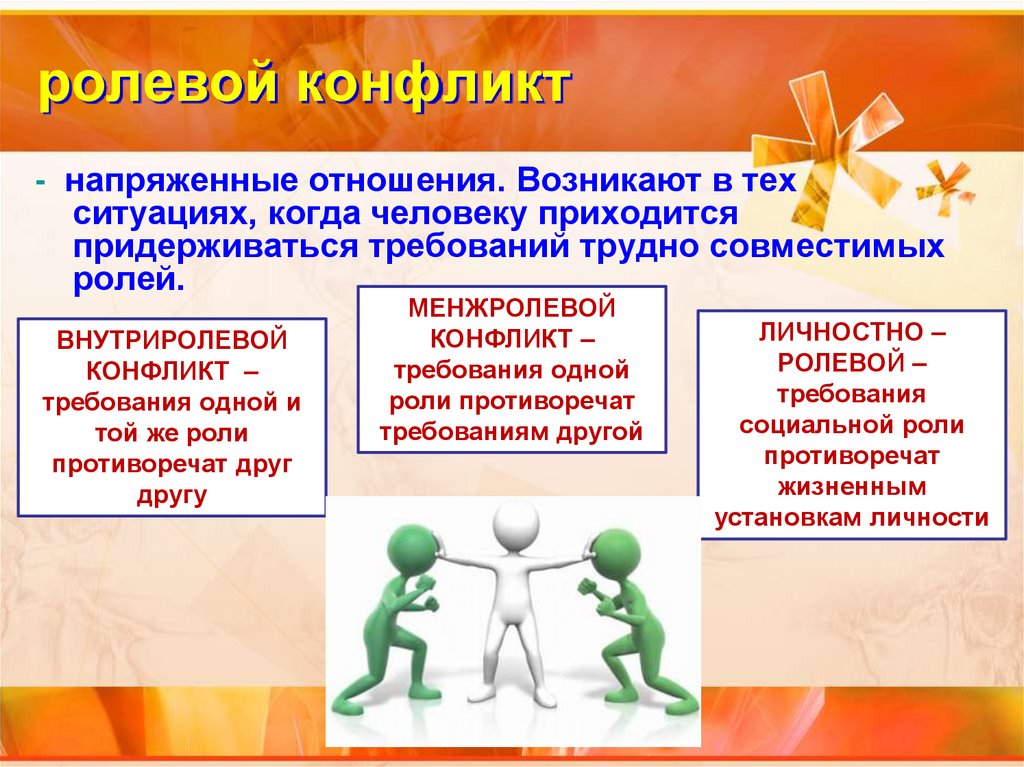 ролевой конфликт

- напряженные отношения. Возникают в тех ситуациях, когда человеку приходится придерживаться требований трудно совместимых ролей.

ВНУТРИРОЛЕВОЙ КОНФЛИКТ – требования одной и той же роли противоречат друг другу

МЕНЖРОЛЕВОЙ КОНФЛИКТ – требования одной роли противоречат требованиям другой

ЛИЧНОСТНО – РОЛЕВОЙ – требования социальной роли противоречат жизненным установкам личности